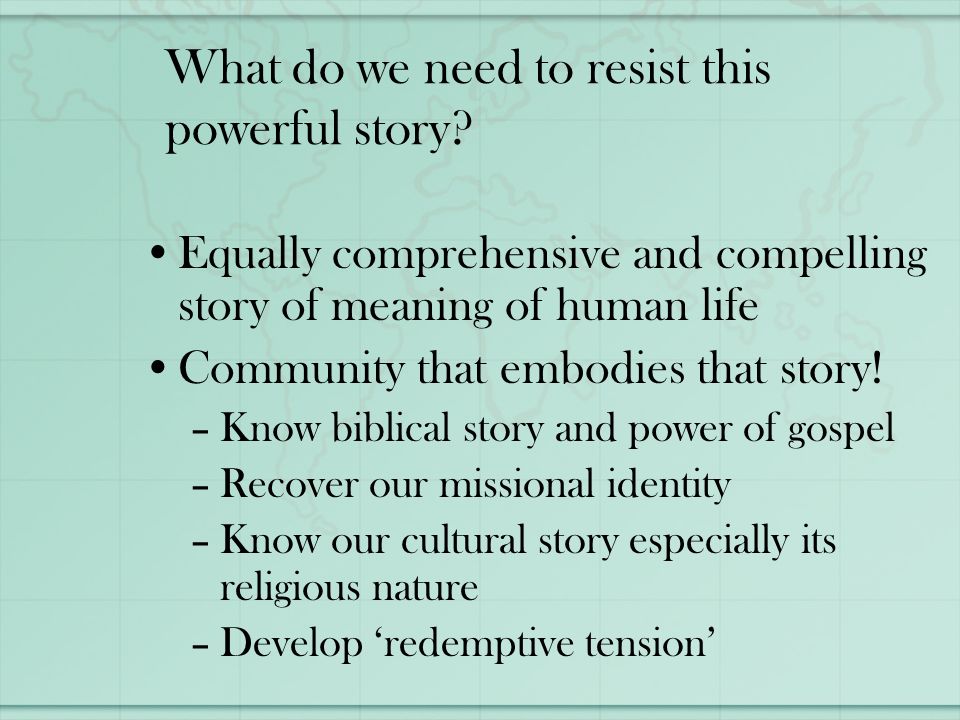 What do we need to resist this powerful story?

• Equally comprehensive and compelling story of meaning of human life
• Community that embodies that story!
– Know biblical story and power of gospel
– Recover our missional identity
– Know our cultural story especially its religious nature
– Develop ‘redemptive tension’